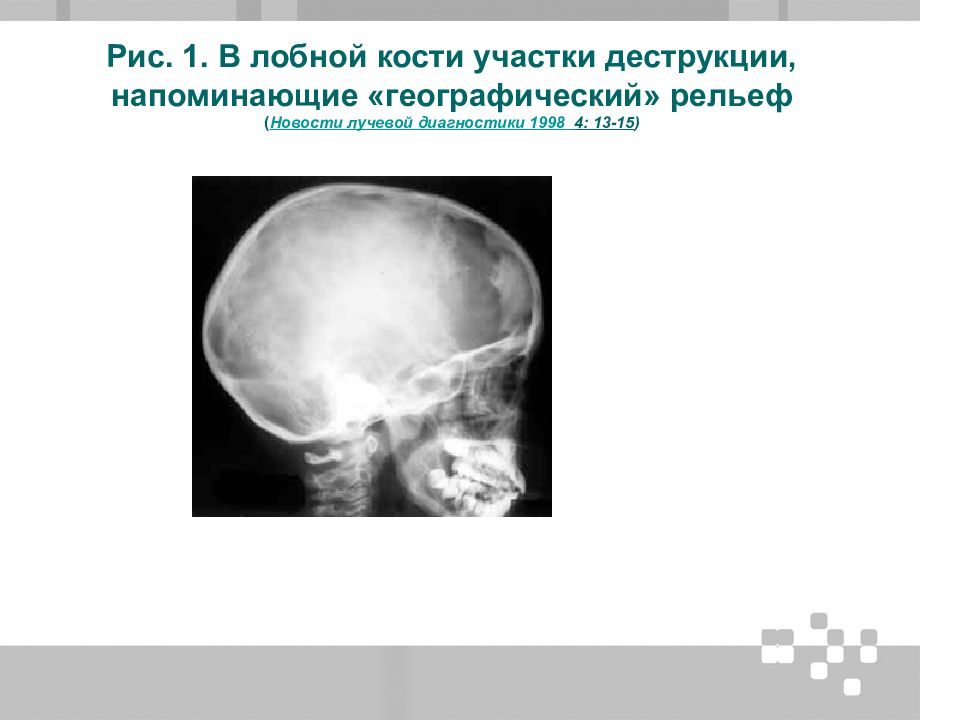 Рис. 1. В лобной кости участки деструкции, напоминающие «географический» рельеф
(Новости лучевой диагностики 1998 4: 13-15)